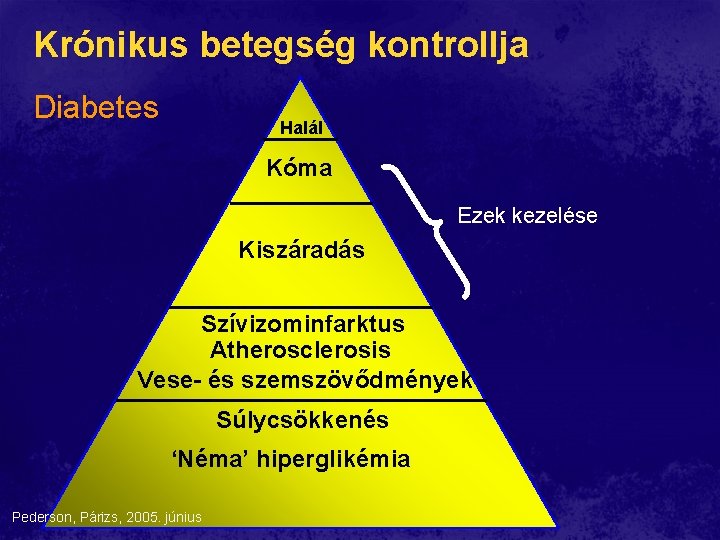 Krónikus betegség kontrollja

Diabetes

Halál

Kóma

Kiszáradás

Ezek kezelése

Szívizominfarktus
Atherosclerosis
Vese- és szemszövődmények

Súlycsökkenés
'Néma' hiperglikémia

Pederson, Párizs, 2005. június